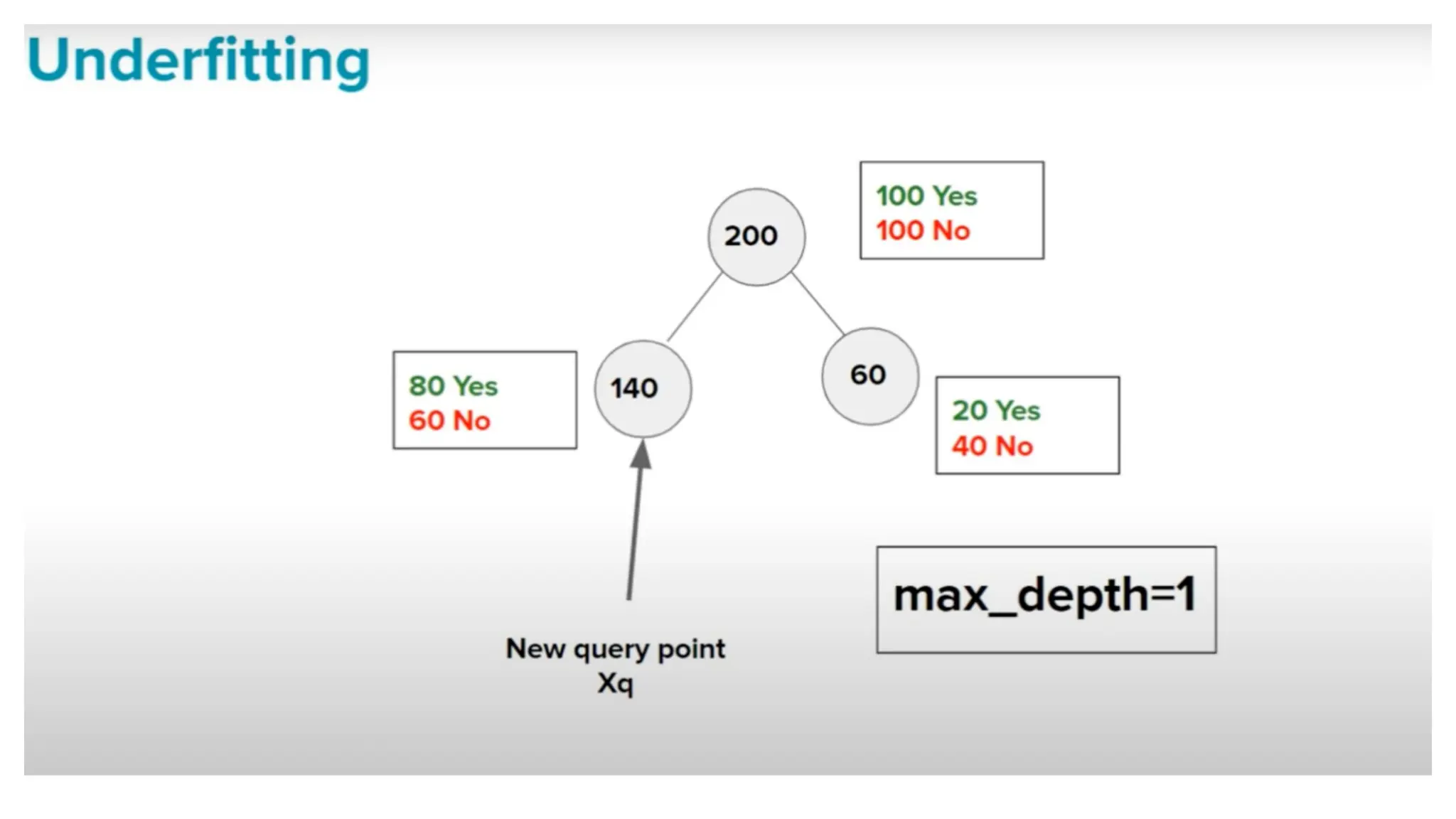 Underfitting

200

100 Yes
100 No

80 Yes
60 No

140

60

20 Yes
40 No

New query point
Xq

max_depth=1